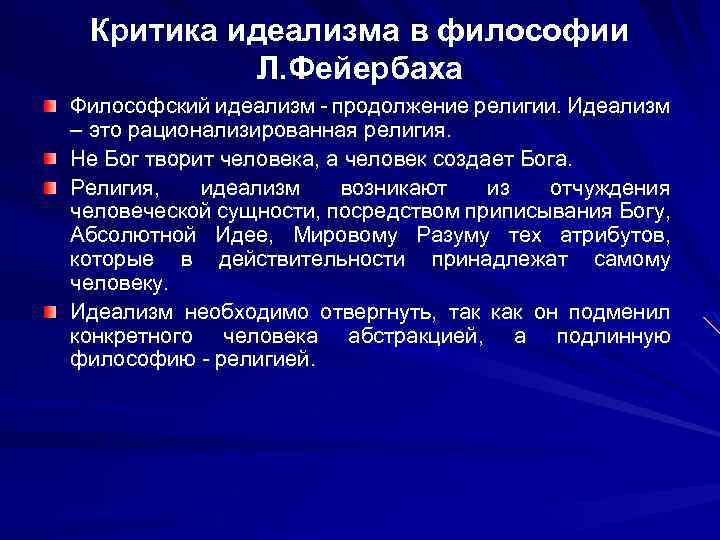 Критика идеализма в философии Л.Фейербаха

Философский идеализм - продолжение религии. Идеализм – это рационализированная религия.

Не Бог творит человека, а человек создает Бога.

Религия, идеализм возникают из отчуждения человеческой сущности, посредством приписывания Богу, Абсолютной Идее, Мировому Разуму тех атрибутов, которые в действительности принадлежат самому человеку.

Идеализм необходимо отвергнуть, так как он подменил конкретного человека абстракцией, а подлинную философию - религией.